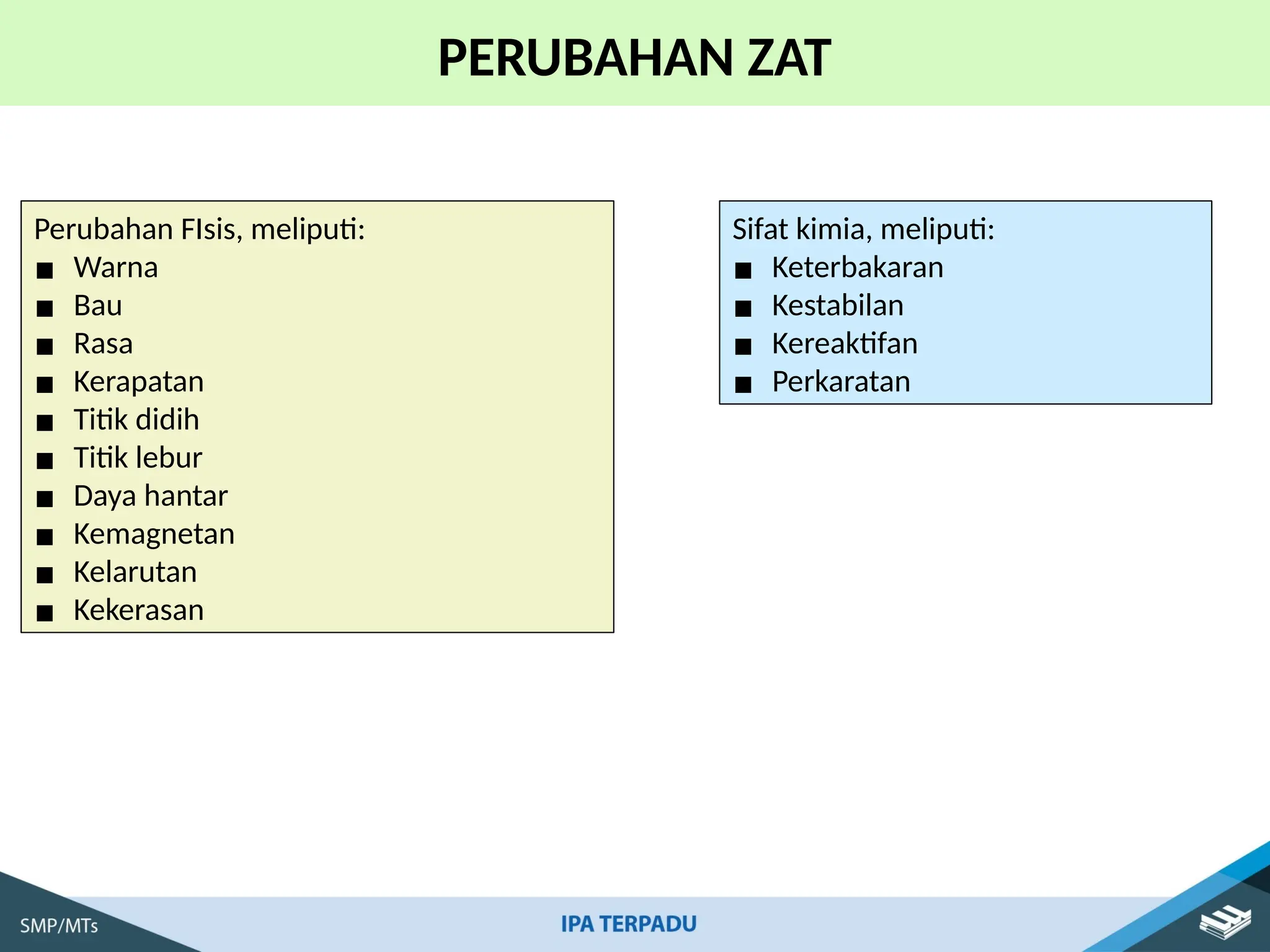 PERUBAHAN ZAT

Perubahan FIsis, meliputi:
■ Warna
■ Bau
■ Rasa
■ Kerapatan
■ Titik didih
■ Titik lebur
■ Daya hantar
■ Kemagnetan
■ Kelarutan
■ Kekerasan

Sifat kimia, meliputi:
■ Keterbakaran
■ Kestabilan
■ Kereaktifan
■ Perkaratan

SMP/MTs

IPA TERPADU